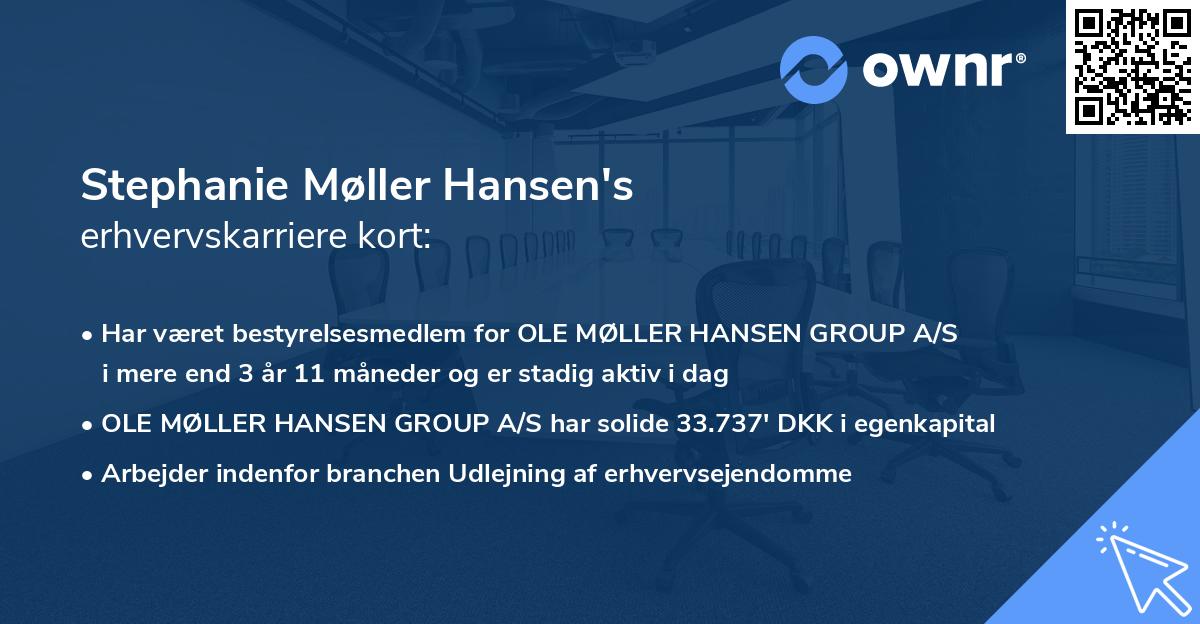 ownr®

Stephanie Møller Hansen's
erhvervskarriere kort:

• Har været bestyrelsesmedlem for OLE MØLLER HANSEN GROUP A/S i mere end 3 år 11 måneder og er stadig aktiv i dag
• OLE MØLLER HANSEN GROUP A/S har solide 33.737' DKK i egenkapital
• Arbejder indenfor branchen Udlejning af erhvervsejendomme